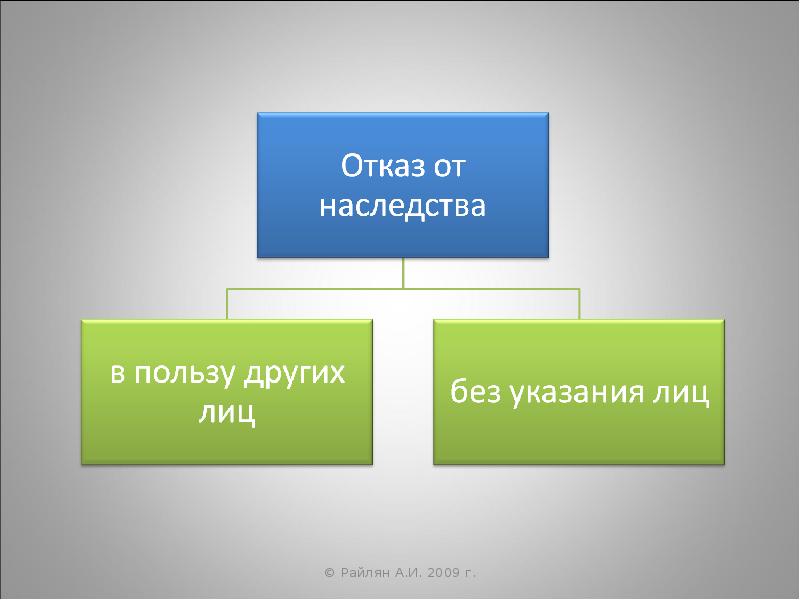 Отказ от наследства

в пользу других лиц

без указания лиц

© Райлян А.И. 2009 г.